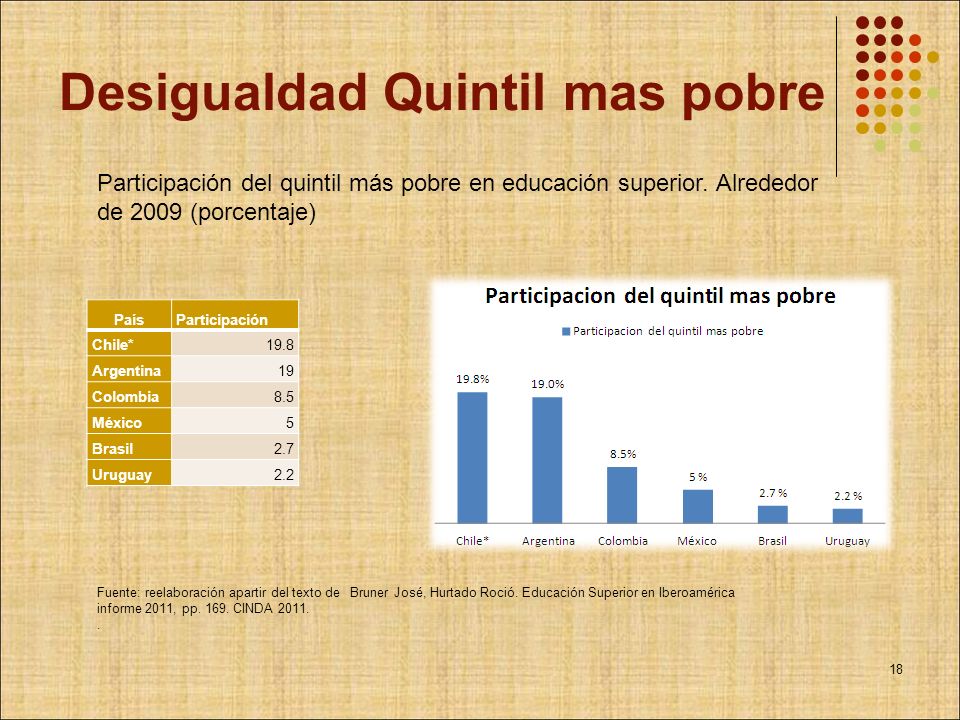 Desigualdad Quintil mas pobre

Participación del quintil más pobre en educación superior. Alrededor de 2009 (porcentaje)

| País | Participación |
|---|---|
| Chile* | 19.8 |
| Argentina | 19 |
| Colombia | 8.5 |
| México | 5 |
| Brasil | 2.7 |
| Uruguay | 2.2 |

Participacion del quintil mas pobre

Participacion del quintil mas pobre

19.8%
19.0%
8.5%
5 %
2.7 %
2.2 %

Chile*
Argentina
Colombia
México
Brasil
Uruguay

Fuente: reelaboración apartir del texto de Bruner José, Hurtado Roció. Educación Superior en Iberoamérica informe 2011, pp. 169. CINDA 2011.
.

18